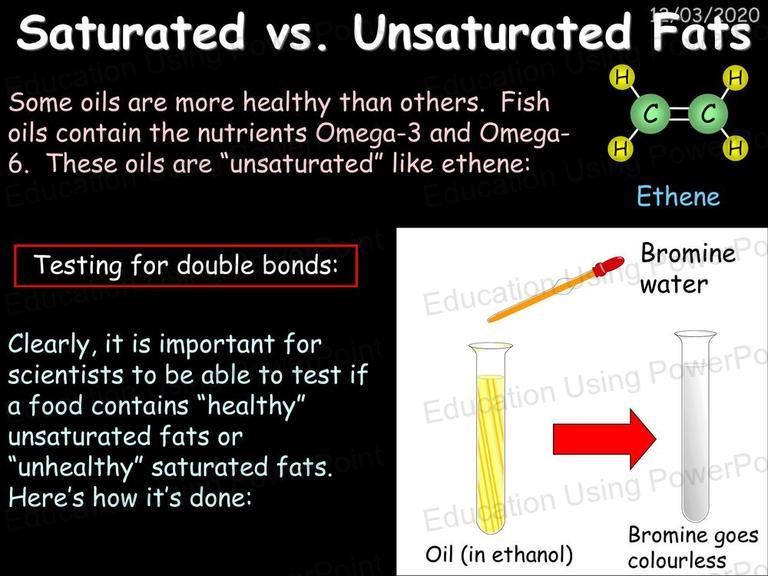 12/03/2020

Saturated vs. Unsaturated Fats

Some oils are more healthy than others. Fish oils contain the nutrients Omega-3 and Omega-6. These oils are "unsaturated" like ethene:

H H C C H H

Ethene

Testing for double bonds:

Clearly, it is important for scientists to be able to test if a food contains "healthy" unsaturated fats or "unhealthy" saturated fats. Here's how it's done:

Bromine water

Oil (in ethanol)

Bromine goes colourless

Education Using PowerPoint